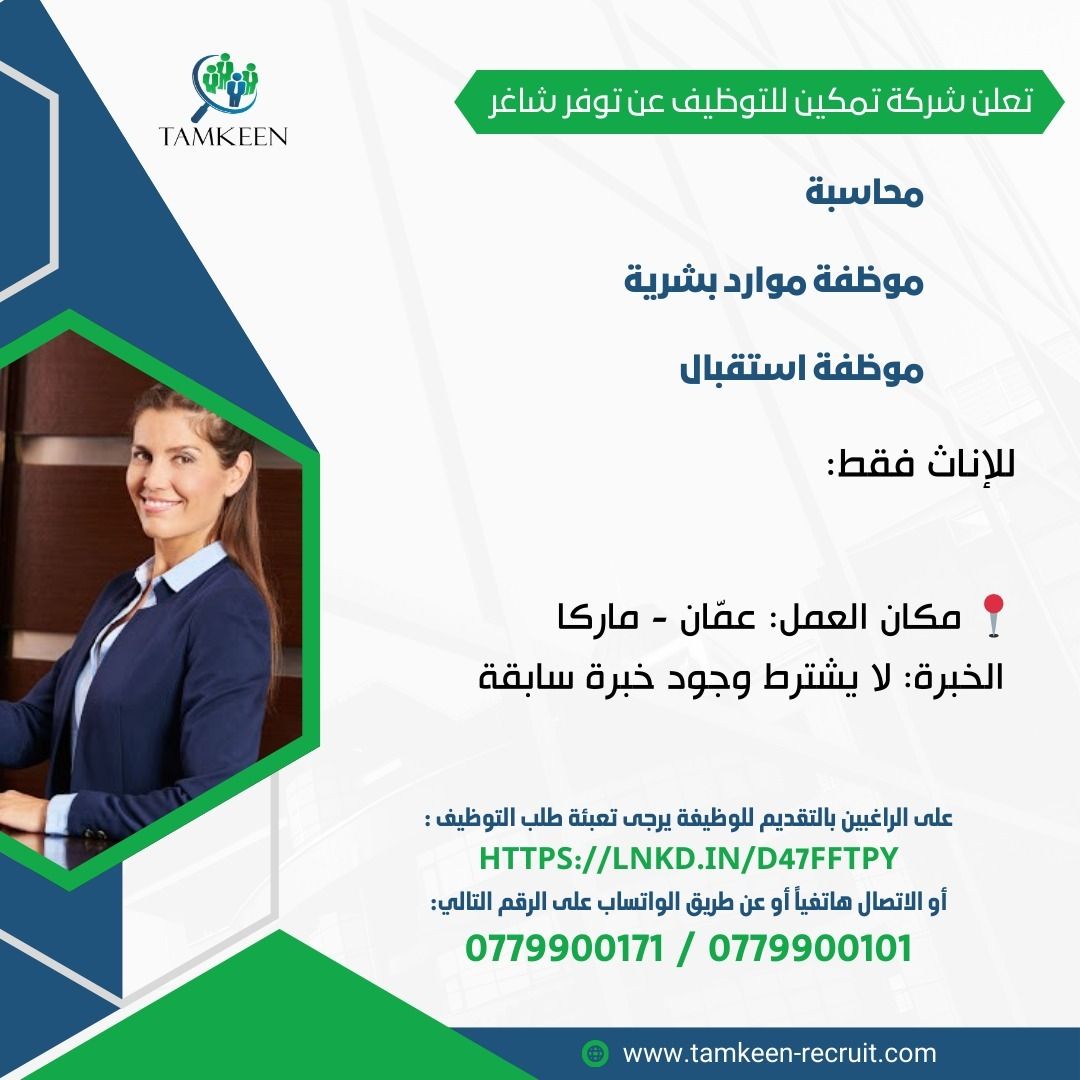 TAMKEEN

تعلن شركة تمكين للتوظيف عن توفر شاغر

محاسبة

موظفة موارد بشرية

موظفة استقبال

للإناث فقط:

مكان العمل: عمّان - ماركا
الخبرة: لا يشترط وجود خبرة سابقة

على الراغبين بالتقديم للوظيفة يرجى تعبئة طلب التوظيف :
HTTPS://LNKD.IN/D47FFTPY
أو الاتصال هاتفياً أو عن طريق الواتساب على الرقم التالي:
0779900171 / 0779900101

www.tamkeen-recruit.com